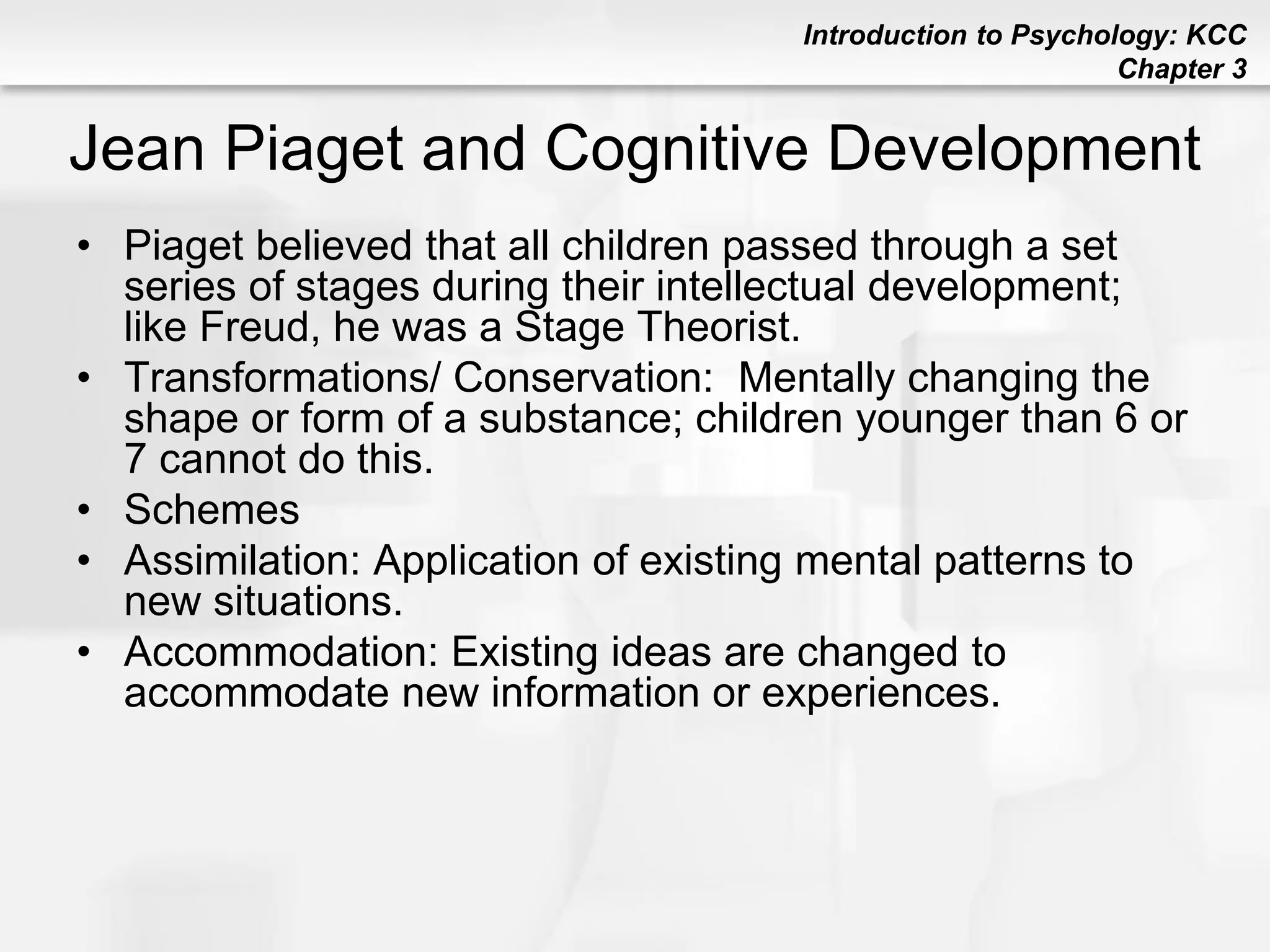 Introduction to Psychology: KCC
Chapter 3

Jean Piaget and Cognitive Development

• Piaget believed that all children passed through a set series of stages during their intellectual development; like Freud, he was a Stage Theorist.
• Transformations/ Conservation: Mentally changing the shape or form of a substance; children younger than 6 or 7 cannot do this.
• Schemes
• Assimilation: Application of existing mental patterns to new situations.
• Accommodation: Existing ideas are changed to accommodate new information or experiences.